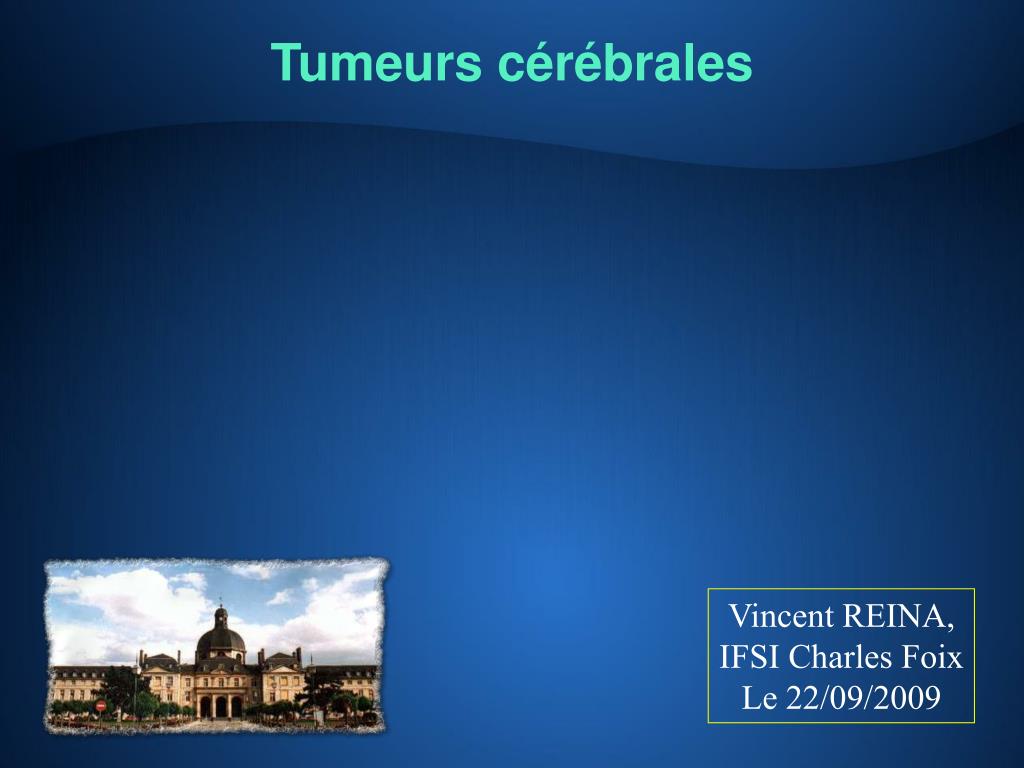 Tumeurs cérébrales

Vincent REINA,
IFSI Charles Foix
Le 22/09/2009